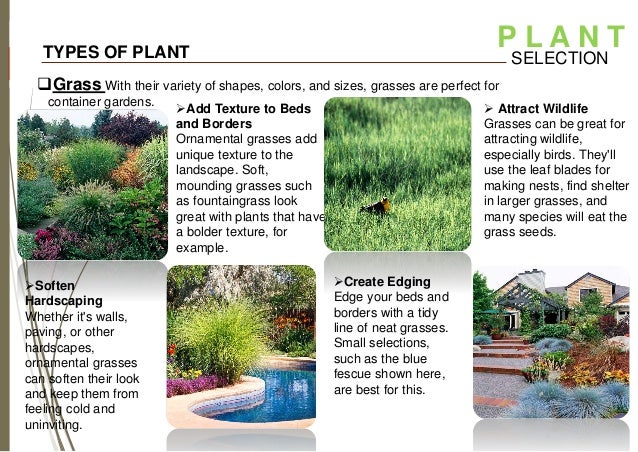 PLANT
SELECTION

TYPES OF PLANT

❑Grass With their variety of shapes, colors, and sizes, grasses are perfect for container gardens.

➢Add Texture to Beds and Borders
Ornamental grasses add unique texture to the landscape. Soft, mounding grasses such as fountaingrass look great with plants that have a bolder texture, for example.

➢ Attract Wildlife
Grasses can be great for attracting wildlife, especially birds. They'll use the leaf blades for making nests, find shelter in larger grasses, and many species will eat the grass seeds.

➢Soften Hardscaping
Whether it's walls, paving, or other hardscapes, ornamental grasses can soften their look and keep them from feeling cold and uninviting.

➢Create Edging
Edge your beds and borders with a tidy line of neat grasses. Small selections, such as the blue fescue shown here, are best for this.